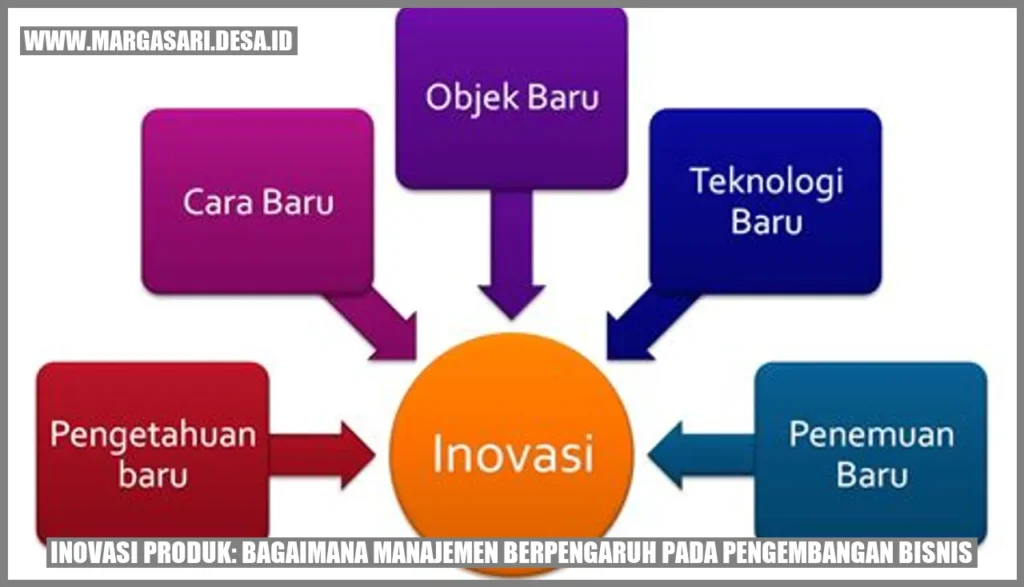 WWW.MARGASARI.DESA.ID

Objek Baru

Cara Baru

Teknologi Baru

Pengetahuan baru

Inovasi

Penemuan Baru

INOVASI PRODUK: BAGAIMANA MANAJEMEN BERPENGARUH PADA PENGEMBANGAN BISNIS